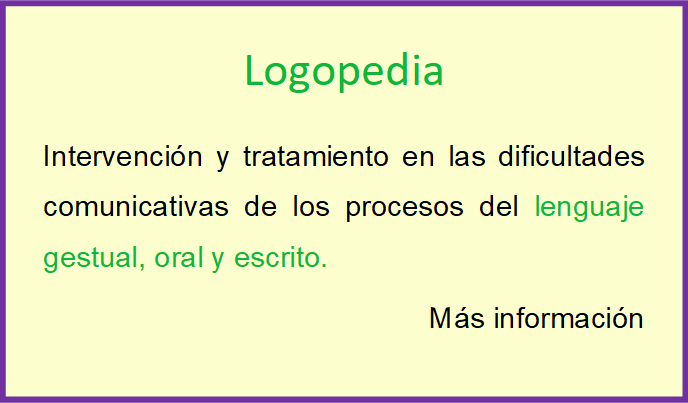 Logopedia

Intervención y tratamiento en las dificultades comunicativas de los procesos del lenguaje gestual, oral y escrito.

Más información